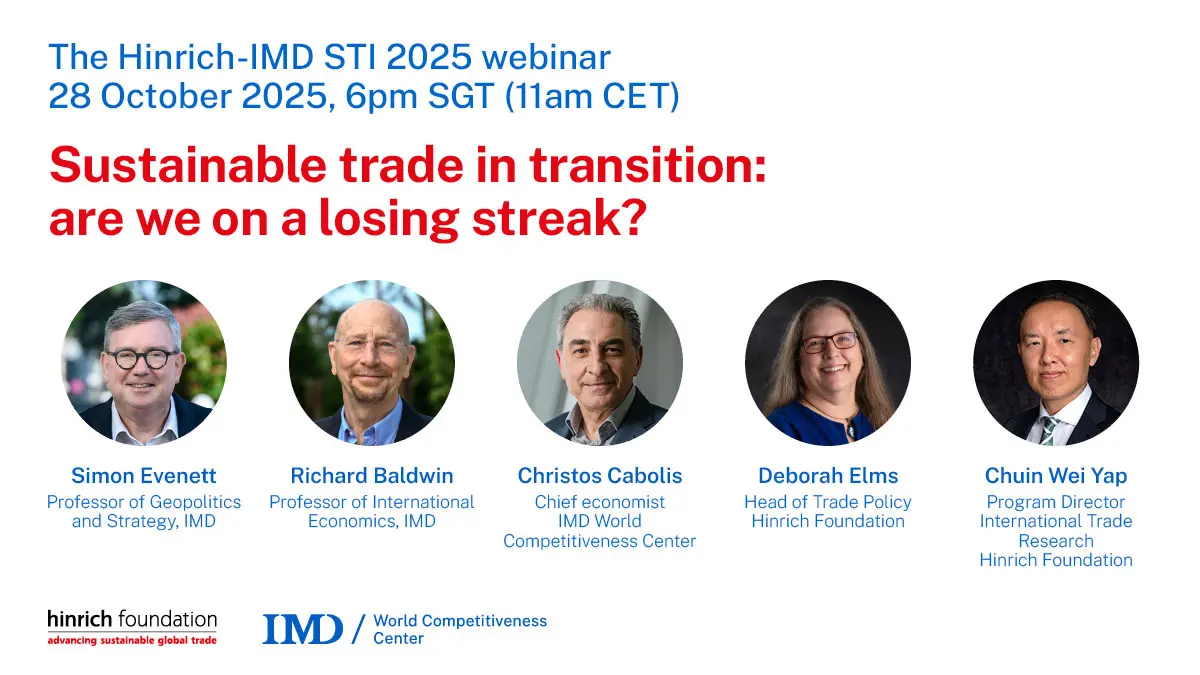 The Hinrich-IMD STI 2025 webinar
28 October 2025, 6pm SGT (11am CET)

Sustainable trade in transition: are we on a losing streak?

Simon Evenett
Professor of Geopolitics and Strategy, IMD

Richard Baldwin
Professor of International Economics, IMD

Christos Cabolis
Chief economist
IMD World Competitiveness Center

Deborah Elms
Head of Trade Policy
Hinrich Foundation

Chuin Wei Yap
Program Director
International Trade Research
Hinrich Foundation

hinrich foundation
advancing sustainable global trade

IMD / World Competitiveness Center